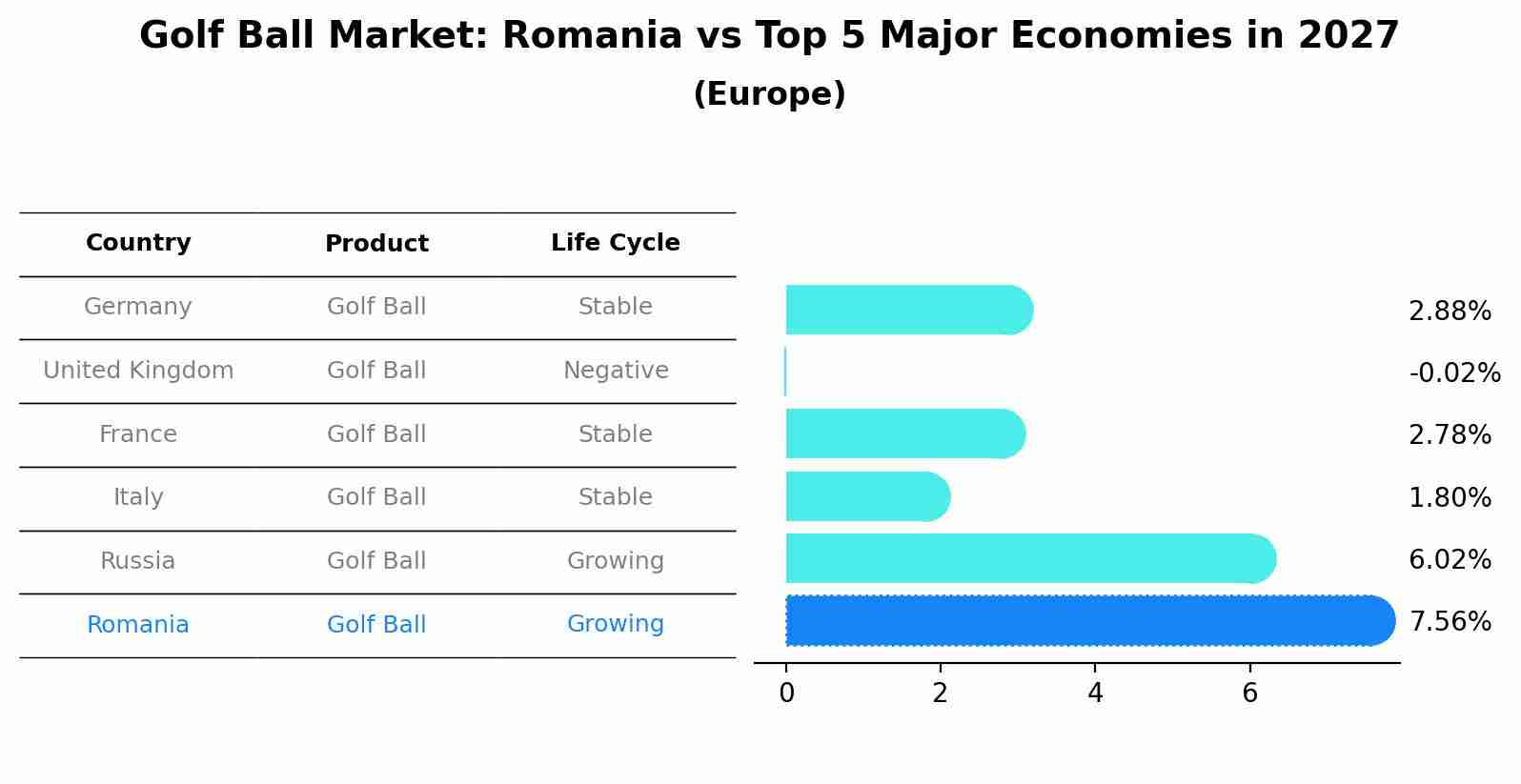 Golf Ball Market: Romania vs Top 5 Major Economies in 2027
(Europe)

| Country | Product | Life Cycle |
|---|---|---|
| Germany | Golf Ball | Stable |
| United Kingdom | Golf Ball | Negative |
| France | Golf Ball | Stable |
| Italy | Golf Ball | Stable |
| Russia | Golf Ball | Growing |
| Romania | Golf Ball | Growing |

2.88%
-0.02%
2.78%
1.80%
6.02%
7.56%

0 2 4 6